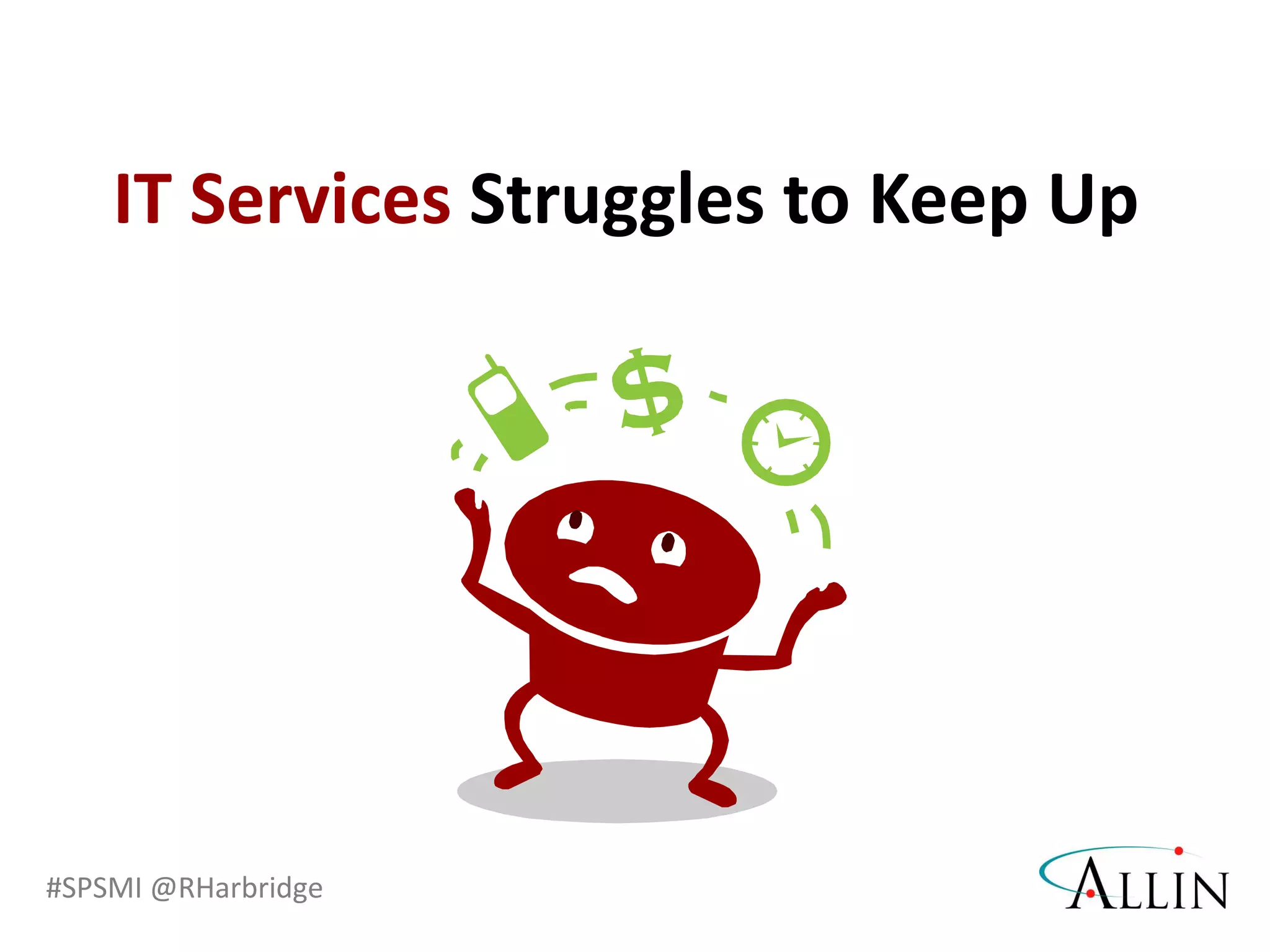 IT Services Struggles to Keep Up

$

#SPSMI @RHarbridge

ALLIN